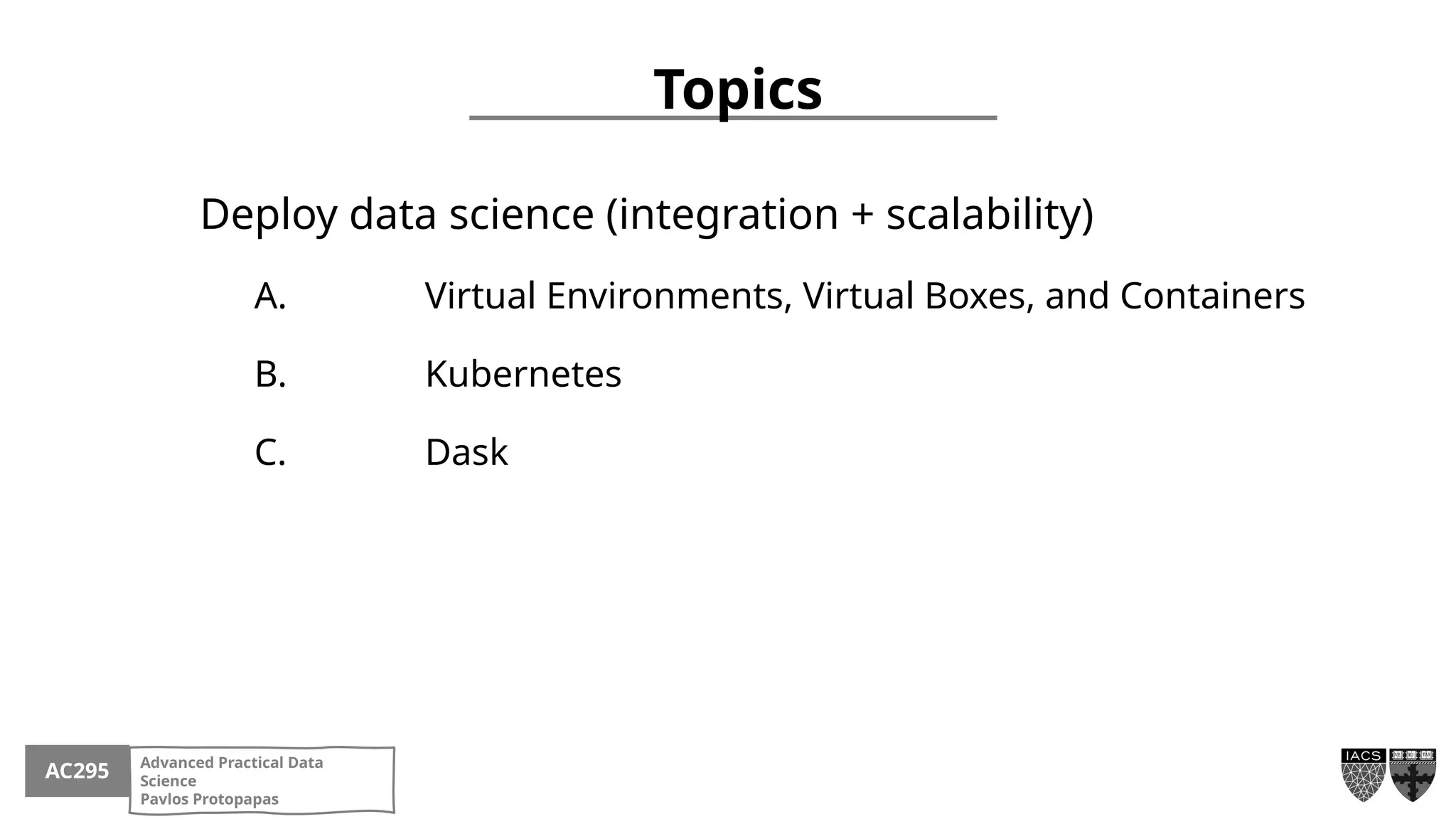 Topics

Deploy data science (integration + scalability)

A. Virtual Environments, Virtual Boxes, and Containers

B. Kubernetes

C. Dask

AC295

Advanced Practical Data Science
Pavlos Protopapas

IACS